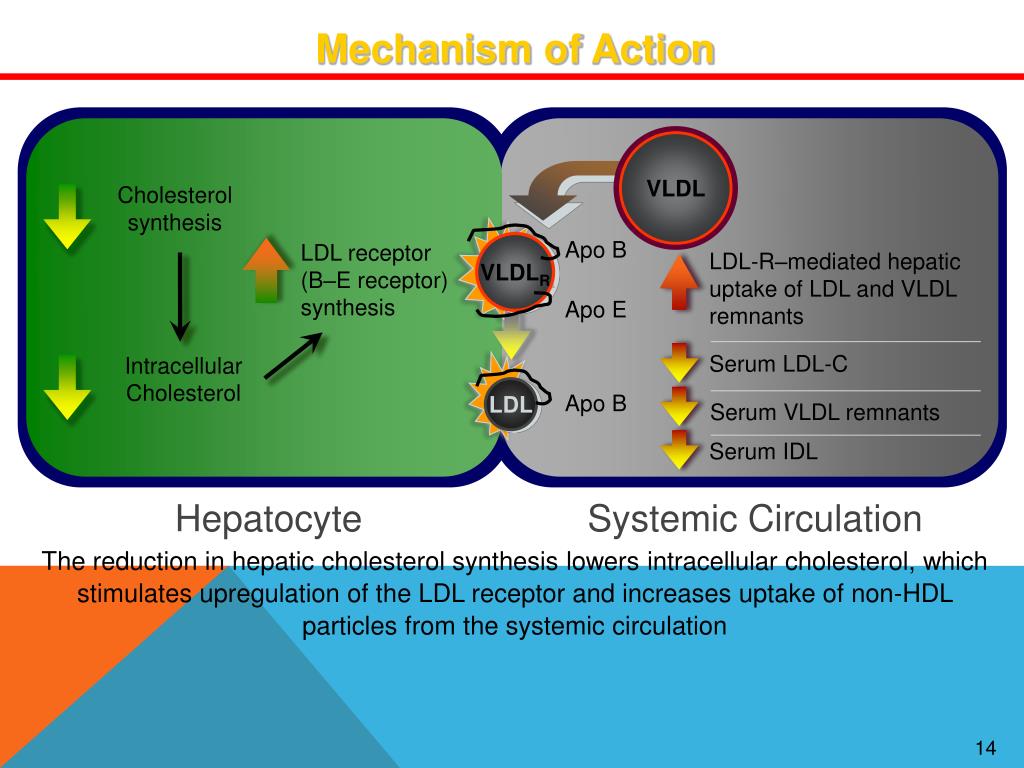 Mechanism of Action

Cholesterol synthesis

Intracellular Cholesterol

LDL receptor (B–E receptor) synthesis

VLDL

$VLDL_R$

Apo B

Apo E

LDL

Apo B

LDL-R–mediated hepatic uptake of LDL and VLDL remnants

Serum LDL-C

Serum VLDL remnants

Serum IDL

Hepatocyte

Systemic Circulation

The reduction in hepatic cholesterol synthesis lowers intracellular cholesterol, which stimulates upregulation of the LDL receptor and increases uptake of non-HDL particles from the systemic circulation

14